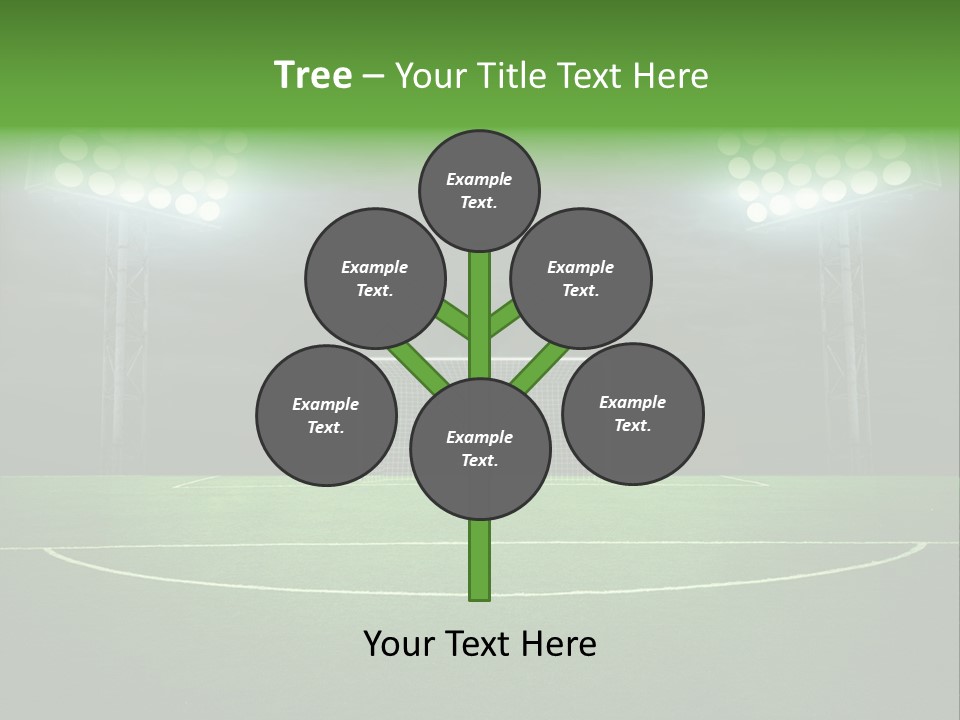 Tree – Your Title Text Here

Example Text.

Example Text.

Example Text.

Example Text.

Example Text.

Example Text.

Your Text Here